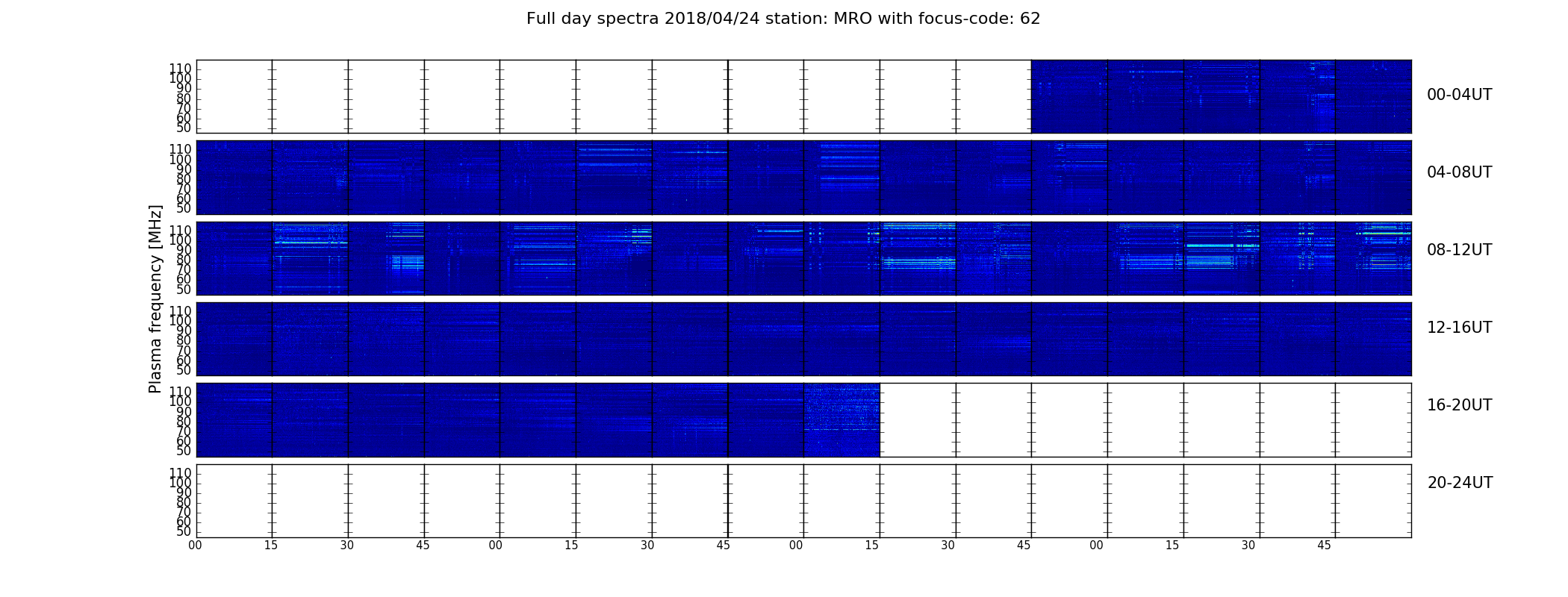 Full day spectra 2018/04/24 station: MRO with focus-code: 62

Plasma frequency [MHz]

110
100
90
80
70
60
50

00-04UT

110
100
90
80
70
60
50

04-08UT

110
100
90
80
70
60
50

08-12UT

110
100
90
80
70
60
50

12-16UT

110
100
90
80
70
60
50

16-20UT

110
100
90
80
70
60
50

20-24UT

00 15 30 45 00 15 30 45 00 15 30 45 00 15 30 45